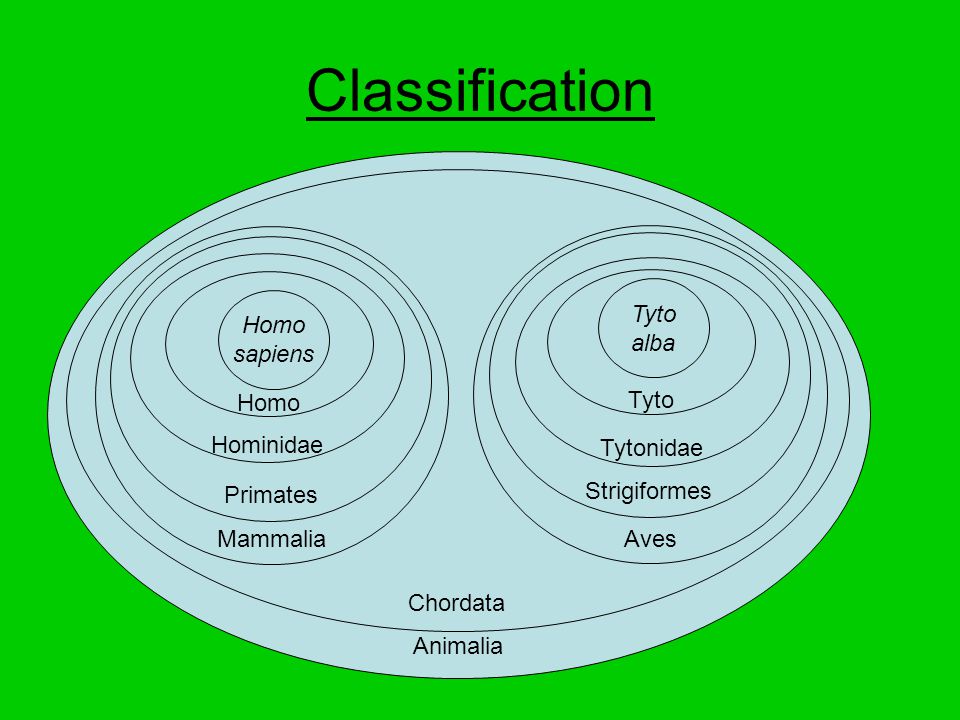 Classification

Homo sapiens

Homo

Hominidae

Primates

Mammalia

Tyto alba

Tyto

Tytonidae

Strigiformes

Aves

Chordata

Animalia